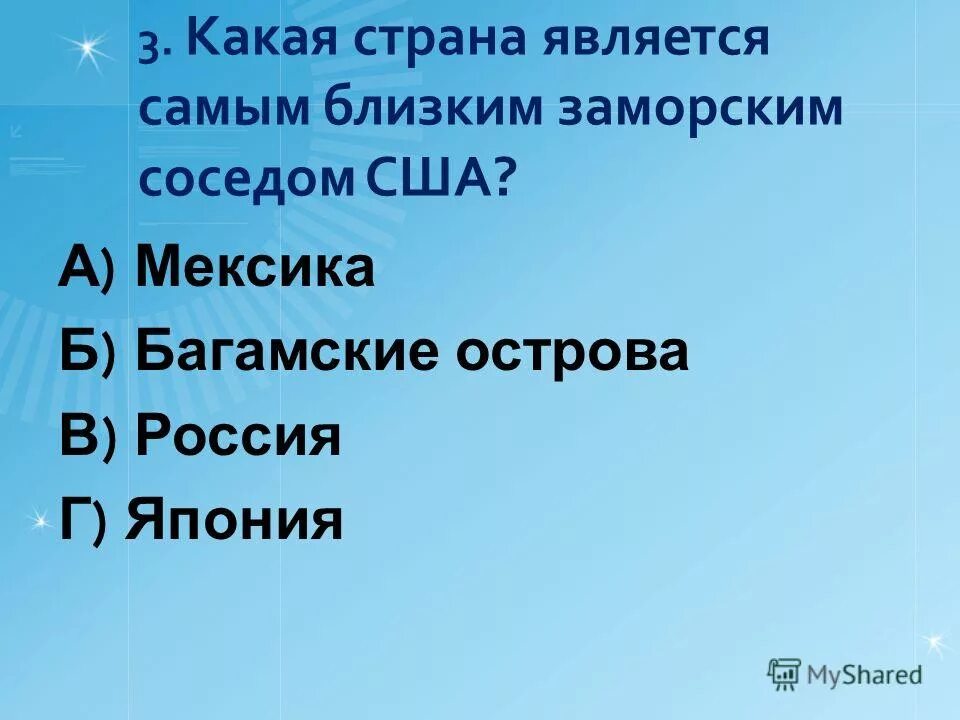 3. Какая страна является самым близким заморским соседом США?

А) Мексика
Б) Багамские острова
В) Россия
Г) Япония

MyShared